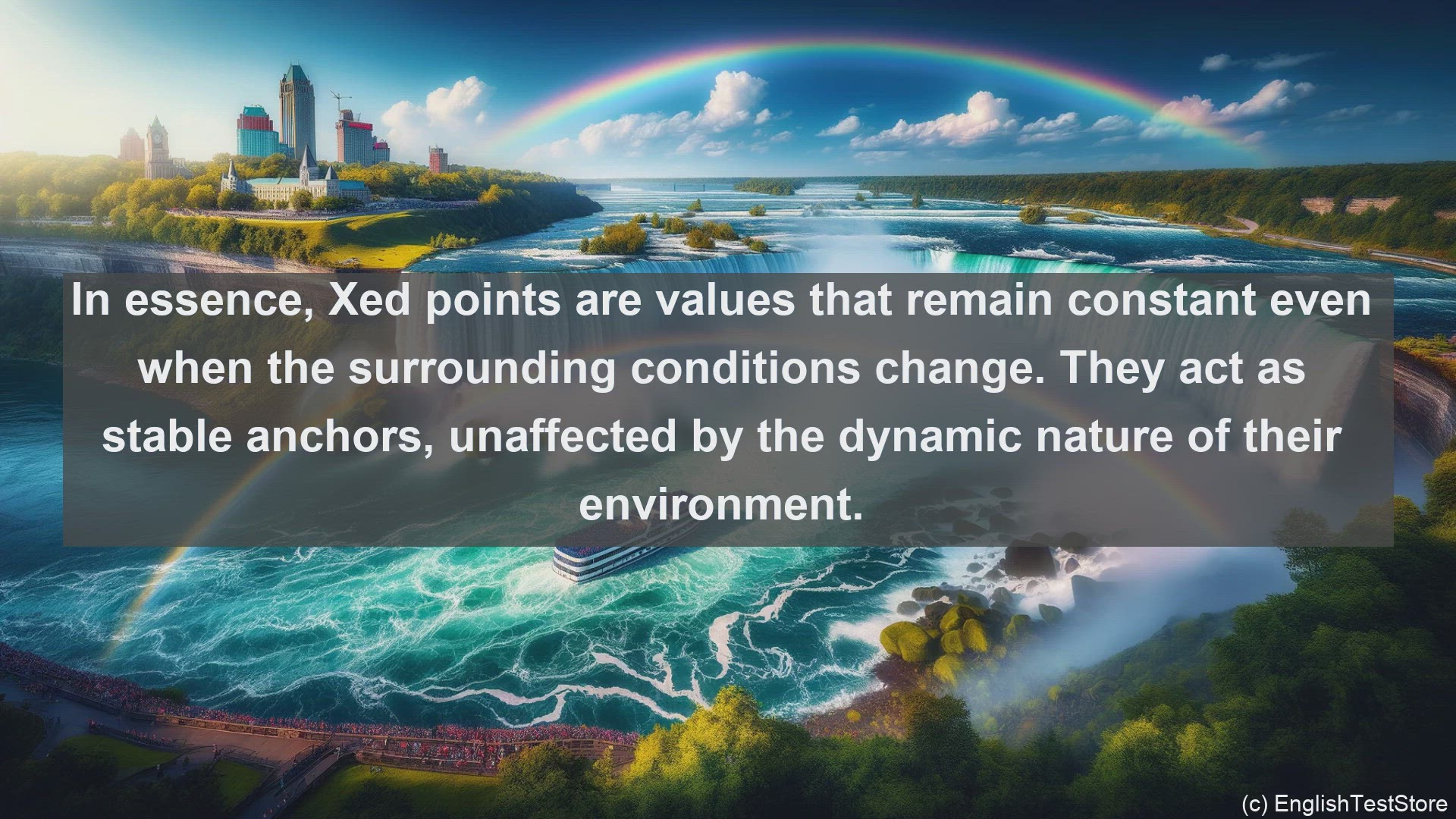 In essence, Xed points are values that remain constant even when the surrounding conditions change. They act as stable anchors, unaffected by the dynamic nature of their environment.

(c) EnglishTestStore